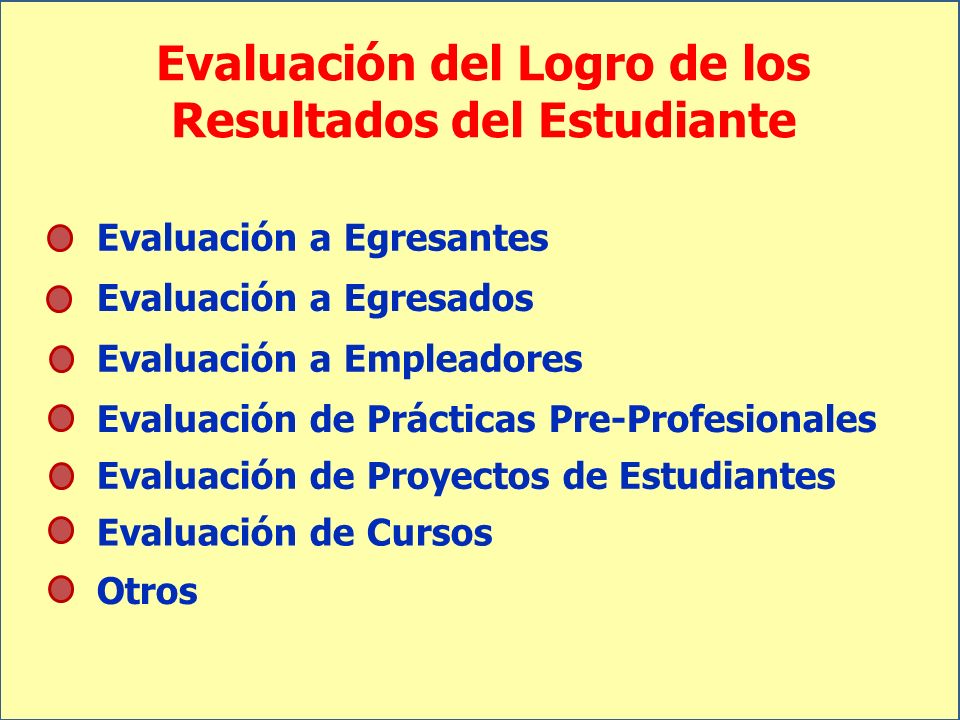 Evaluación del Logro de los Resultados del Estudiante

Evaluación a Egresantes
Evaluación a Egresados
Evaluación a Empleadores
Evaluación de Prácticas Pre-Profesionales
Evaluación de Proyectos de Estudiantes
Evaluación de Cursos
Otros